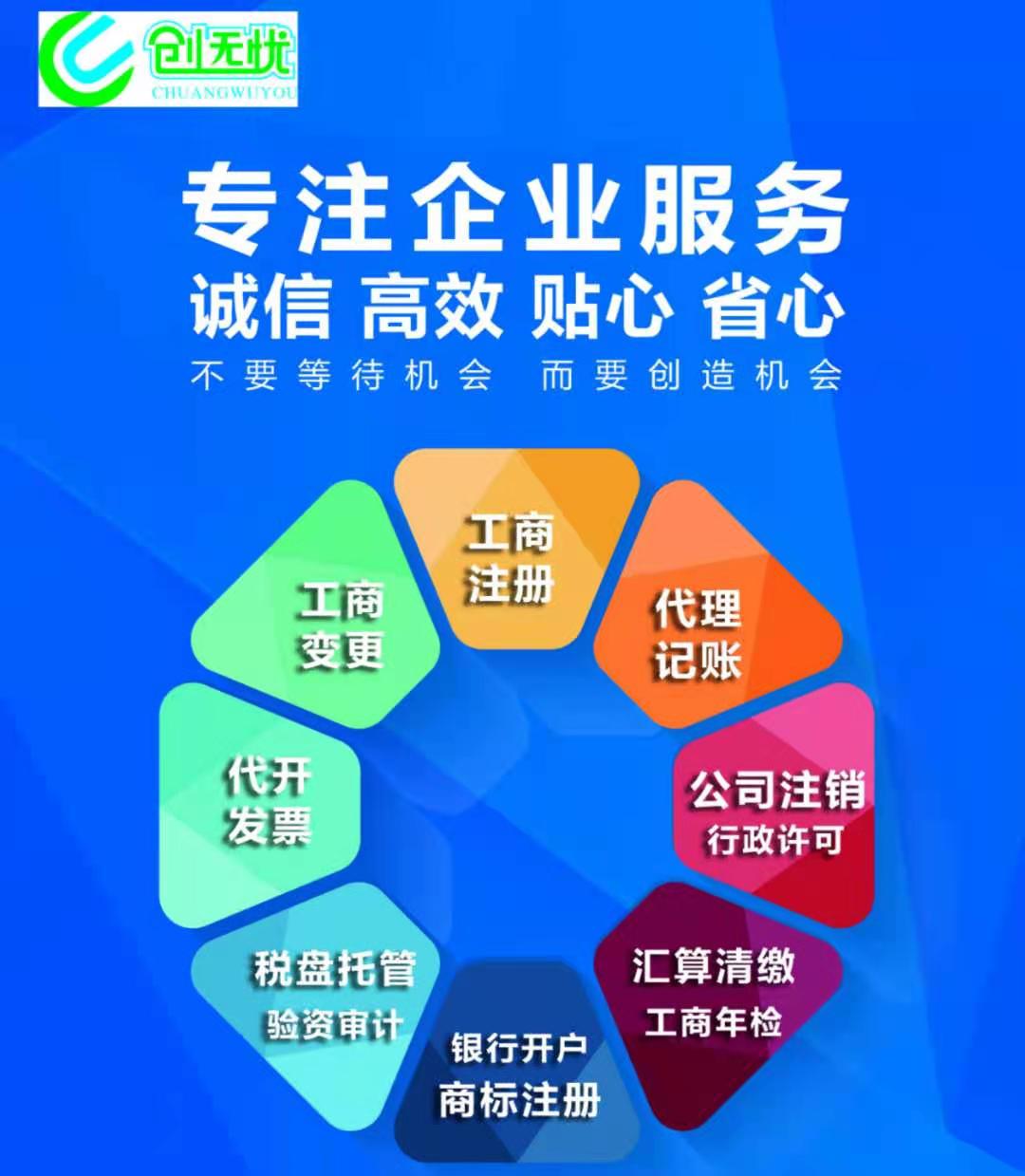 创无忧
CHUANGWUYOU

专注企业服务
诚信 高效 贴心 省心
不要等待机会 而要创造机会

工商注册

代理记账

公司注销
行政许可

汇算清缴
工商年检

银行开户
商标注册

税盘托管
验资审计

代开发票

工商变更